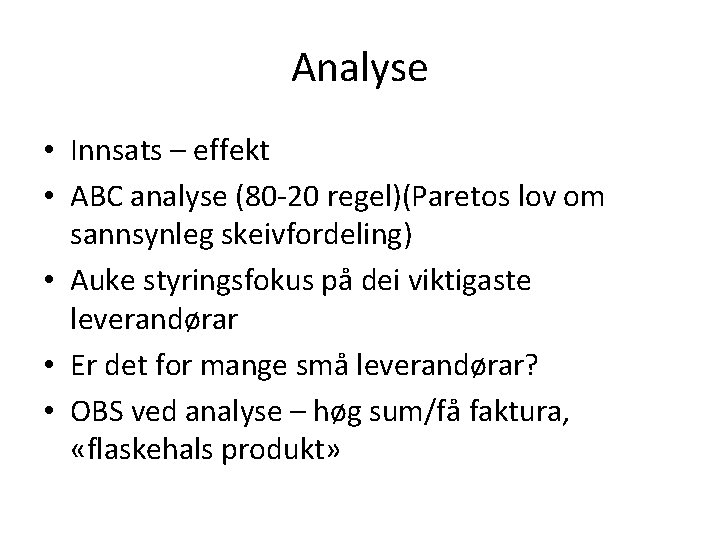 Analyse

• Innsats – effekt
• ABC analyse (80-20 regel)(Paretos lov om sannsynleg skeivfordeling)
• Auke styringsfokus på dei viktigaste leverandørar
• Er det for mange små leverandørar?
• OBS ved analyse – høg sum/få faktura, «flaskehals produkt»